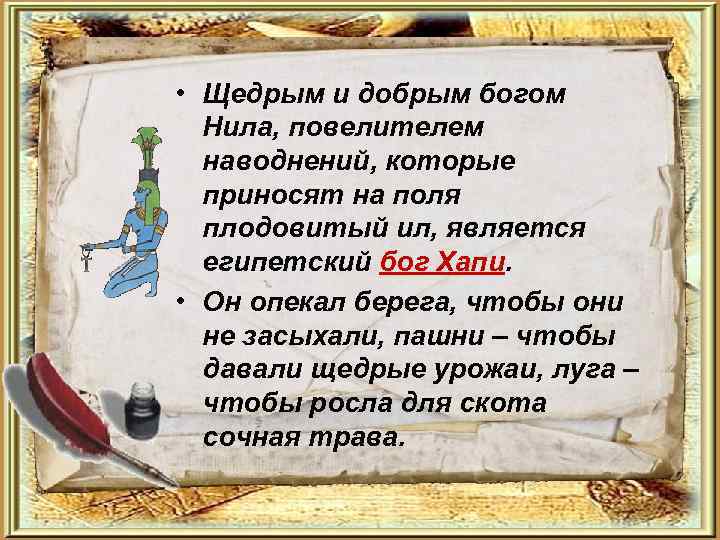 • Щедрым и добрым богом Нила, повелителем наводнений, которые приносят на поля плодовитый ил, является египетский бог Хапи.

• Он опекал берега, чтобы они не засыхали, пашни – чтобы давали щедрые урожаи, луга – чтобы росла для скота сочная трава.